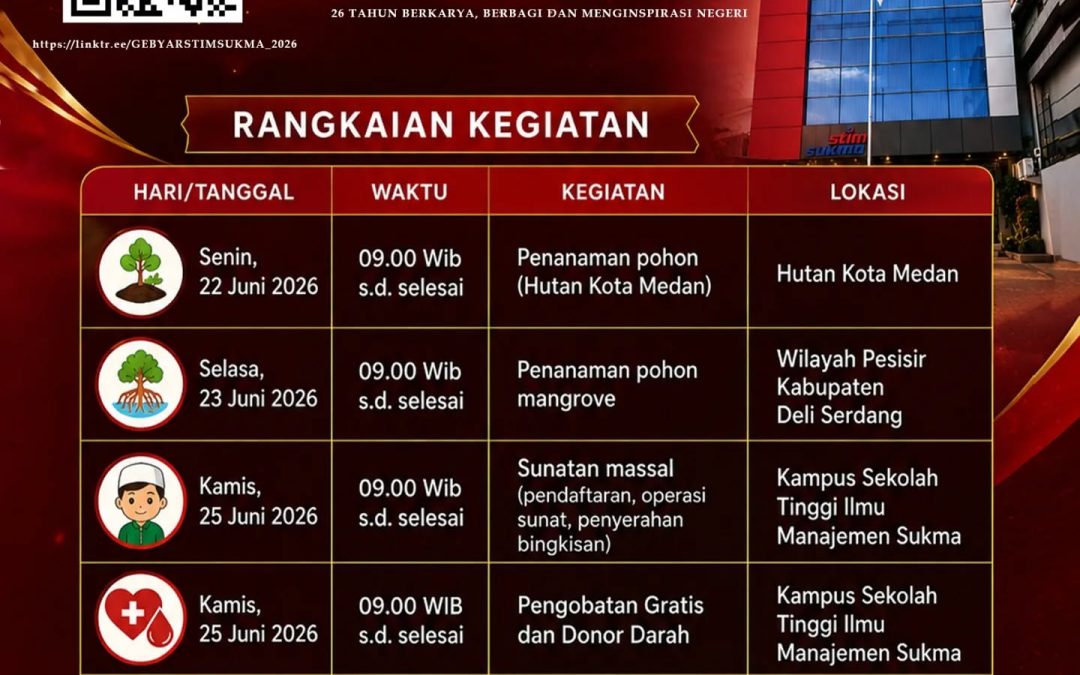 26 TAHUN BERKARYA, BERBAGI DAN MENGINSPIRASI NEGERI

https://linktr.ee/GEBYARSTIMSUKMA_2026

stim sukma

RANGKAIAN KEGIATAN

| HARI/TANGGAL | WAKTU | KEGIATAN | LOKASI |
|---|---|---|---|
| Senin, 22 Juni 2026 | 09.00 Wib s.d. selesai | Penanaman pohon (Hutan Kota Medan) | Hutan Kota Medan |
| Selasa, 23 Juni 2026 | 09.00 Wib s.d. selesai | Penanaman pohon mangrove | Wilayah Pesisir Kabupaten Deli Serdang |
| Kamis, 25 Juni 2026 | 09.00 Wib s.d. selesai | Sunatan massal (pendaftaran, operasi sunat, penyerahan bingkisan) | Kampus Sekolah Tinggi Ilmu Manajemen Sukma |
| Kamis, 25 Juni 2026 | 09.00 WIB s.d. selesai | Pengobatan Gratis dan Donor Darah | Kampus Sekolah Tinggi Ilmu Manajemen Sukma |